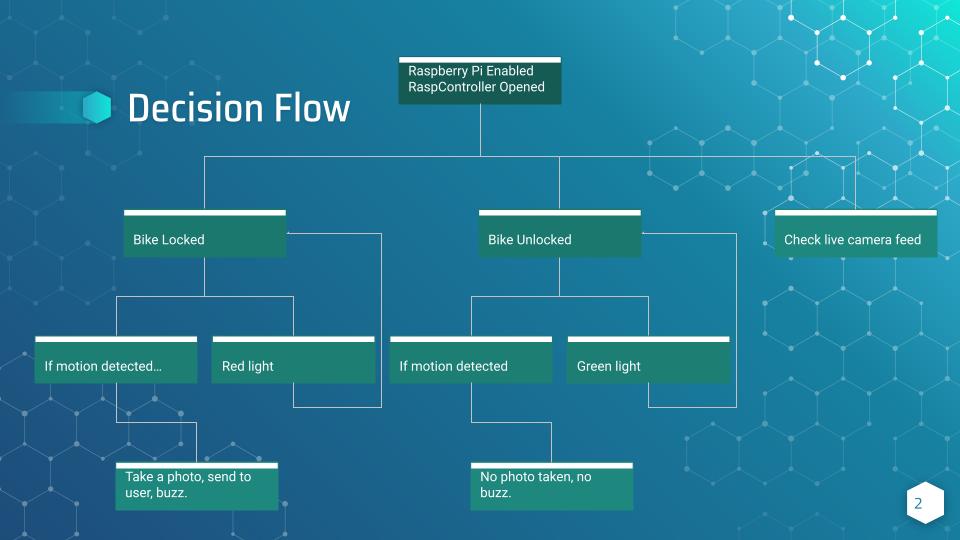 Decision Flow

Raspberry Pi Enabled
RaspController Opened

Bike Locked

Bike Unlocked

Check live camera feed

If motion detected…

Red light

If motion detected

Green light

Take a photo, send to user, buzz.

No photo taken, no buzz.

2